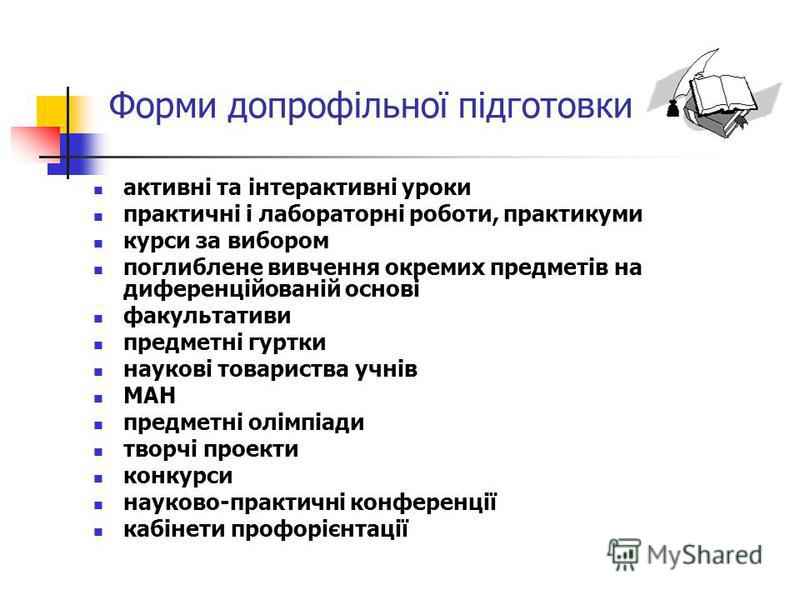 Форми допрофільної підготовки

- активні та інтерактивні уроки
- практичні і лабораторні роботи, практикуми
- курси за вибором
- поглиблене вивчення окремих предметів на диференційованій основі
- факультативи
- предметні гуртки
- наукові товариства учнів
- МАН
- предметні олімпіади
- творчі проекти
- конкурси
- науково-практичні конференції
- кабінети профорієнтації

MyShared